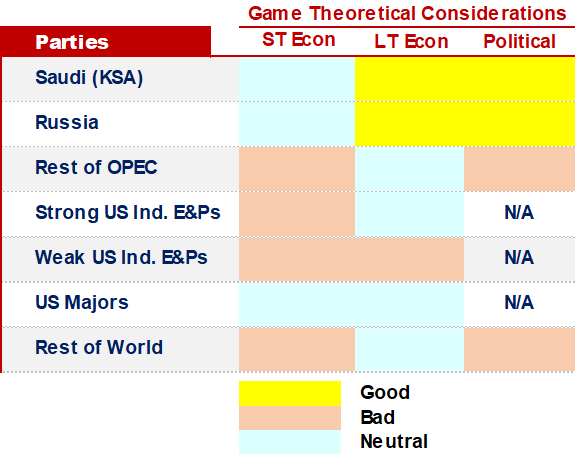 Game Theoretical Considerations

| Parties | ST Econ | LT Econ | Political |
|---|---|---|---|
| Saudi (KSA) | | | |
| Russia | | | |
| Rest of OPEC | | | |
| Strong US Ind. E&Ps | | | N/A |
| Weak US Ind. E&Ps | | | N/A |
| US Majors | | | N/A |
| Rest of World | | | |

Good
Bad
Neutral